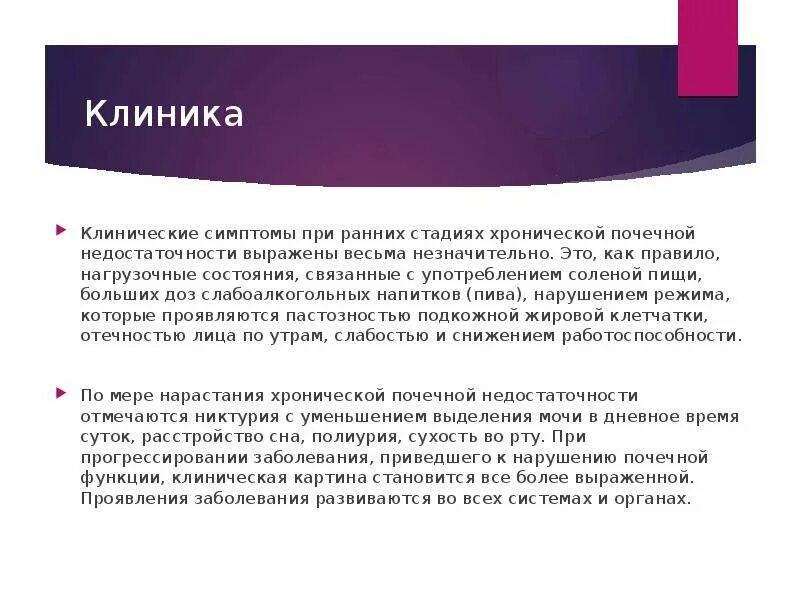 Клиника

Клинические симптомы при ранних стадиях хронической почечной недостаточности выражены весьма незначительно. Это, как правило, нагрузочные состояния, связанные с употреблением соленой пищи, больших доз слабоалкогольных напитков (пива), нарушением режима, которые проявляются пастозностью подкожной жировой клетчатки, отечностью лица по утрам, слабостью и снижением работоспособности.

По мере нарастания хронической почечной недостаточности отмечаются никтурия с уменьшением выделения мочи в дневное время суток, расстройство сна, полиурия, сухость во рту. При прогрессировании заболевания, приведшего к нарушению почечной функции, клиническая картина становится все более выраженной. Проявления заболевания развиваются во всех системах и органах.